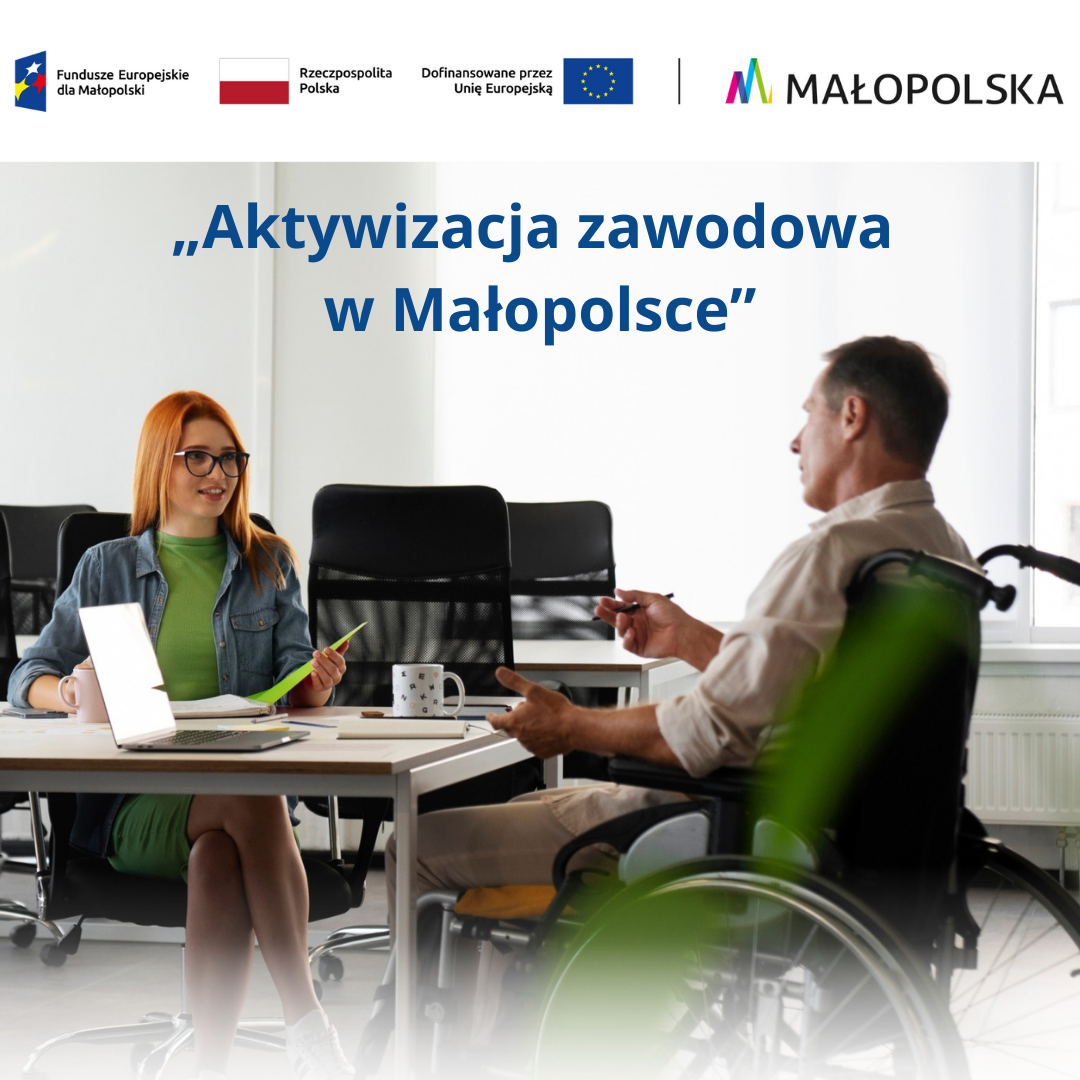 Fundusze Europejskie dla Małopolski

Rzeczpospolita Polska

Dofinansowane przez Unię Europejską

MAŁOPOLSKA

„Aktywizacja zawodowa w Małopolsce”